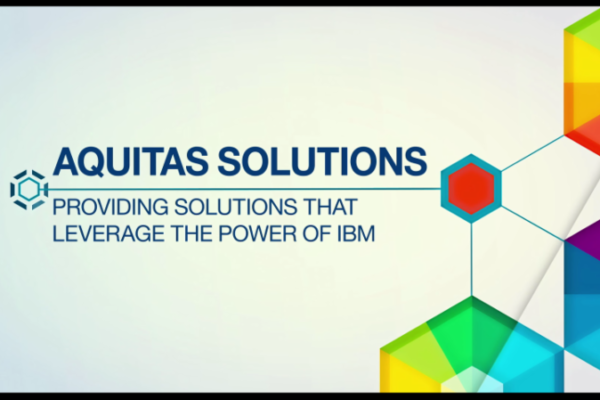 AQUITAS SOLUTIONS

PROVIDING SOLUTIONS THAT LEVERAGE THE POWER OF IBM